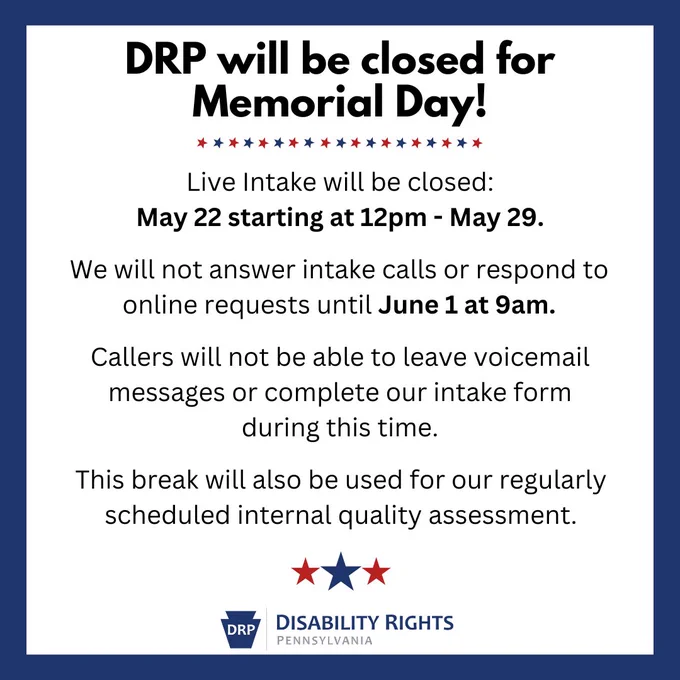 DRP will be closed for Memorial Day!

Live Intake will be closed:
May 22 starting at 12pm - May 29.

We will not answer intake calls or respond to online requests until June 1 at 9am.

Callers will not be able to leave voicemail messages or complete our intake form during this time.

This break will also be used for our regularly scheduled internal quality assessment.

DRP DISABILITY RIGHTS PENNSYLVANIA